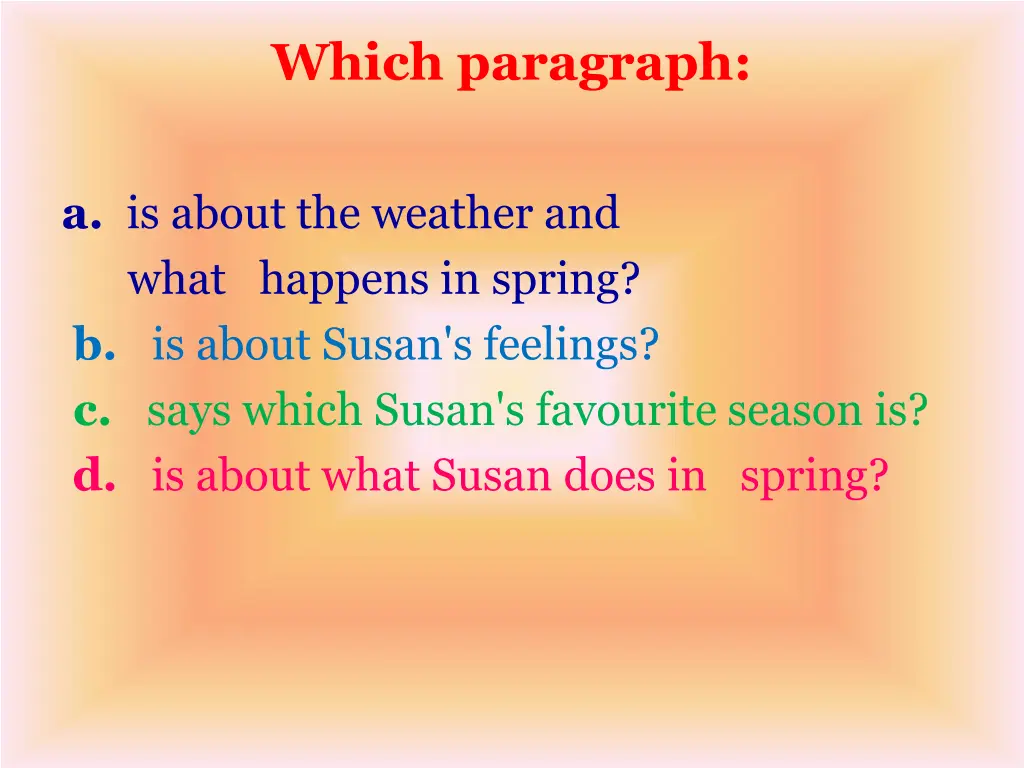 Which paragraph:

a. is about the weather and what happens in spring?
b. is about Susan's feelings?
c. says which Susan's favourite season is?
d. is about what Susan does in spring?